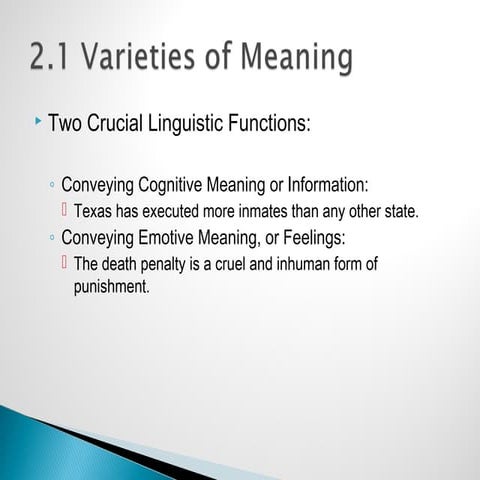 2.1 Varieties of Meaning

Two Crucial Linguistic Functions:

Conveying Cognitive Meaning or Information:

Texas has executed more inmates than any other state.

Conveying Emotive Meaning, or Feelings:

The death penalty is a cruel and inhuman form of punishment.